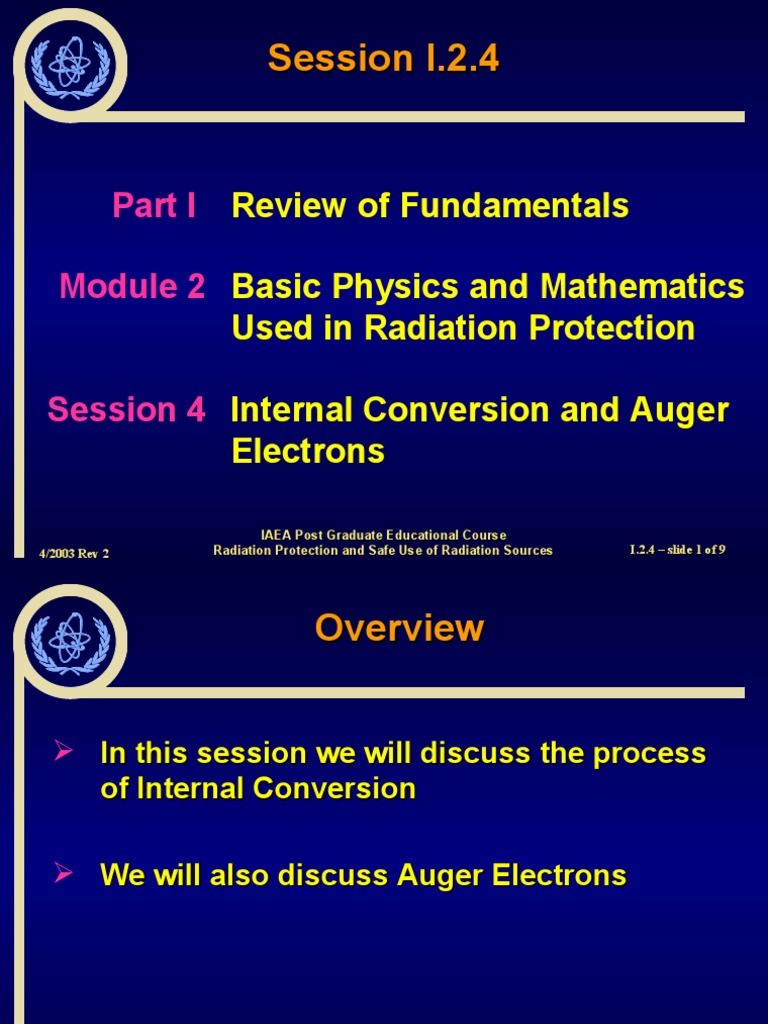 Session I.2.4

Part I Review of Fundamentals

Module 2 Basic Physics and Mathematics Used in Radiation Protection

Session 4 Internal Conversion and Auger Electrons

4/2003 Rev 2

IAEA Post Graduate Educational Course
Radiation Protection and Safe Use of Radiation Sources

I.2.4 – slide 1 of 9

Overview

➢ In this session we will discuss the process of Internal Conversion

➢ We will also discuss Auger Electrons